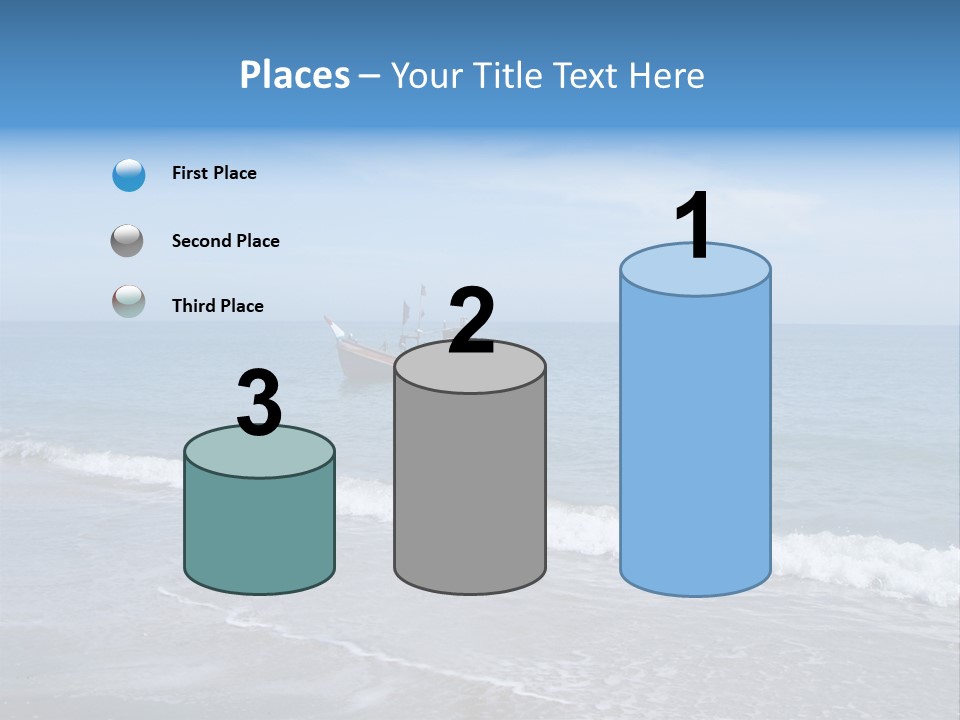 Places – Your Title Text Here

First Place

Second Place

Third Place

3

2

1